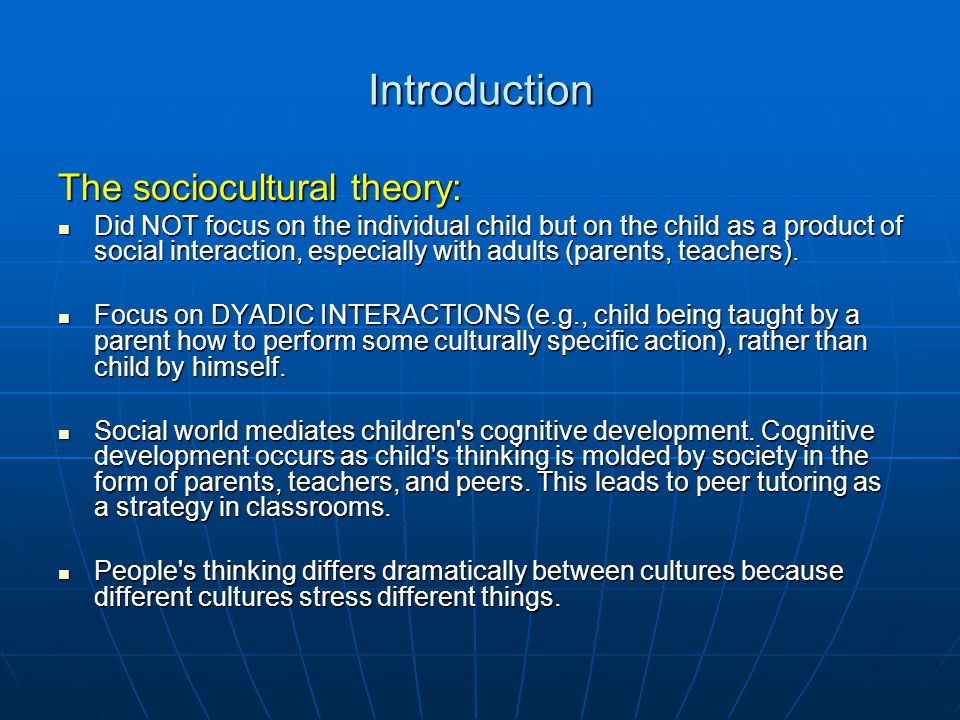 Introduction

The sociocultural theory:

- Did NOT focus on the individual child but on the child as a product of social interaction, especially with adults (parents, teachers).

- Focus on DYADIC INTERACTIONS (e.g., child being taught by a parent how to perform some culturally specific action), rather than child by himself.

- Social world mediates children's cognitive development. Cognitive development occurs as child's thinking is molded by society in the form of parents, teachers, and peers. This leads to peer tutoring as a strategy in classrooms.

- People's thinking differs dramatically between cultures because different cultures stress different things.